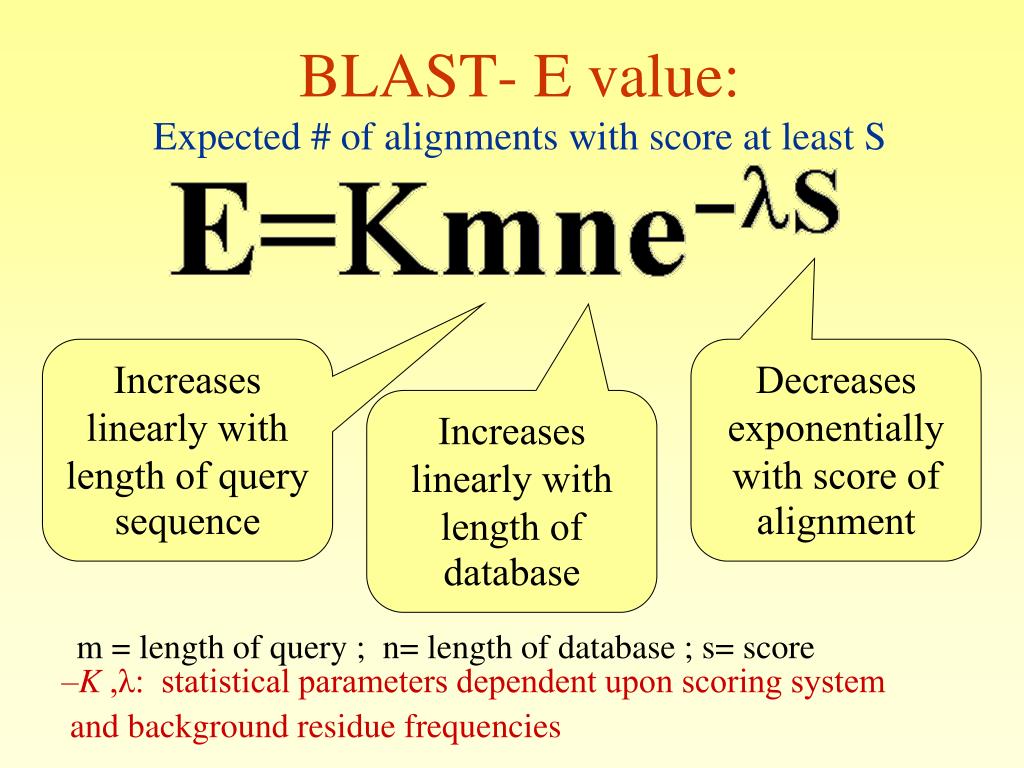 BLAST- E value:
Expected # of alignments with score at least S

$E=Kmne^{-\lambda S}$

Increases linearly with length of query sequence

Increases linearly with length of database

Decreases exponentially with score of alignment

m = length of query ; n= length of database ; s= score
–$K$ ,$\lambda$: statistical parameters dependent upon scoring system and background residue frequencies